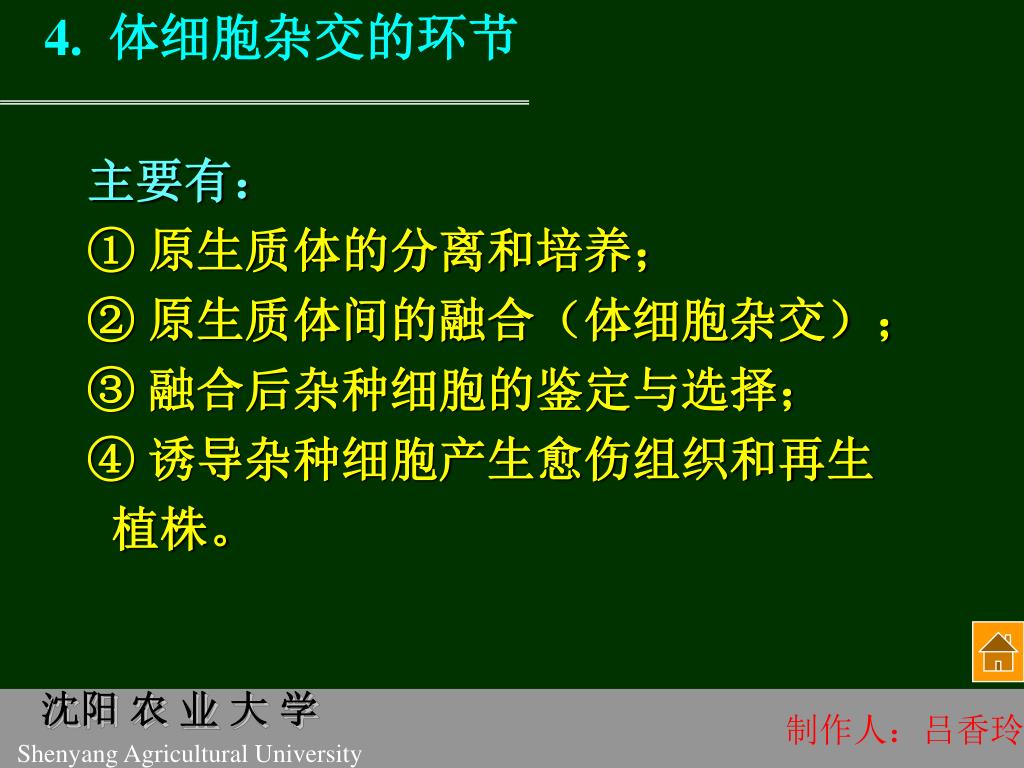 4. 体细胞杂交的环节

主要有：

① 原生质体的分离和培养；

② 原生质体间的融合（体细胞杂交）；

③ 融合后杂种细胞的鉴定与选择；

④ 诱导杂种细胞产生愈伤组织和再生植株。

沈阳 农 业 大 学
Shenyang Agricultural University

制作人：吕香玲